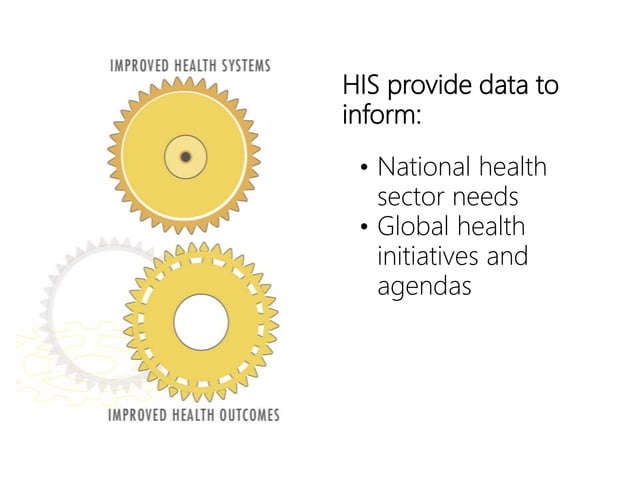 IMPROVED HEALTH SYSTEMS

IMPROVED HEALTH OUTCOMES

HIS provide data to inform:

• National health sector needs
• Global health initiatives and agendas